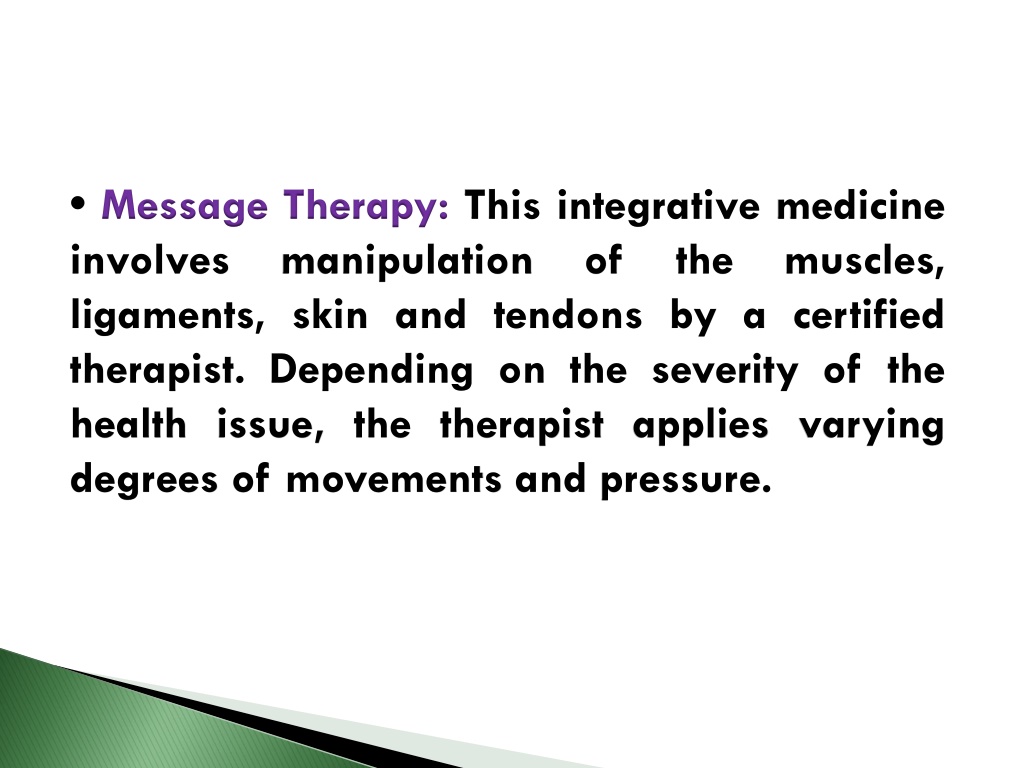 • Message Therapy: This integrative medicine involves manipulation of the muscles, ligaments, skin and tendons by a certified therapist. Depending on the severity of the health issue, the therapist applies varying degrees of movements and pressure.